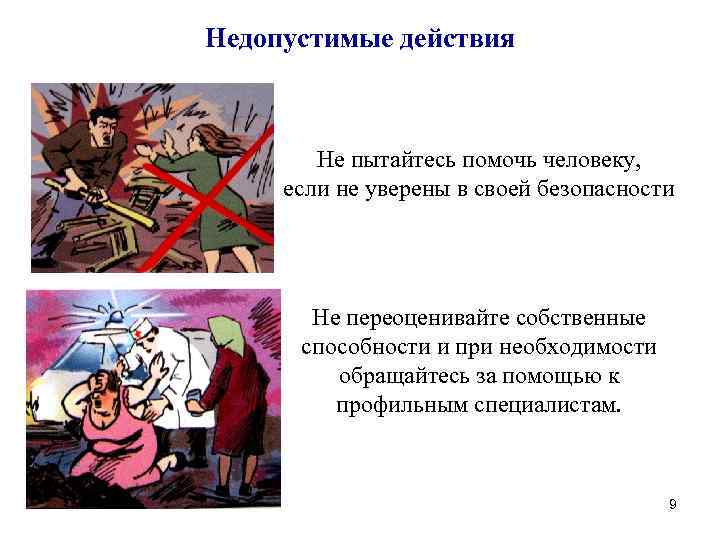 Недопустимые действия

Не пытайтесь помочь человеку, если не уверены в своей безопасности

Не переоценивайте собственные способности и при необходимости обращайтесь за помощью к профильным специалистам.

9